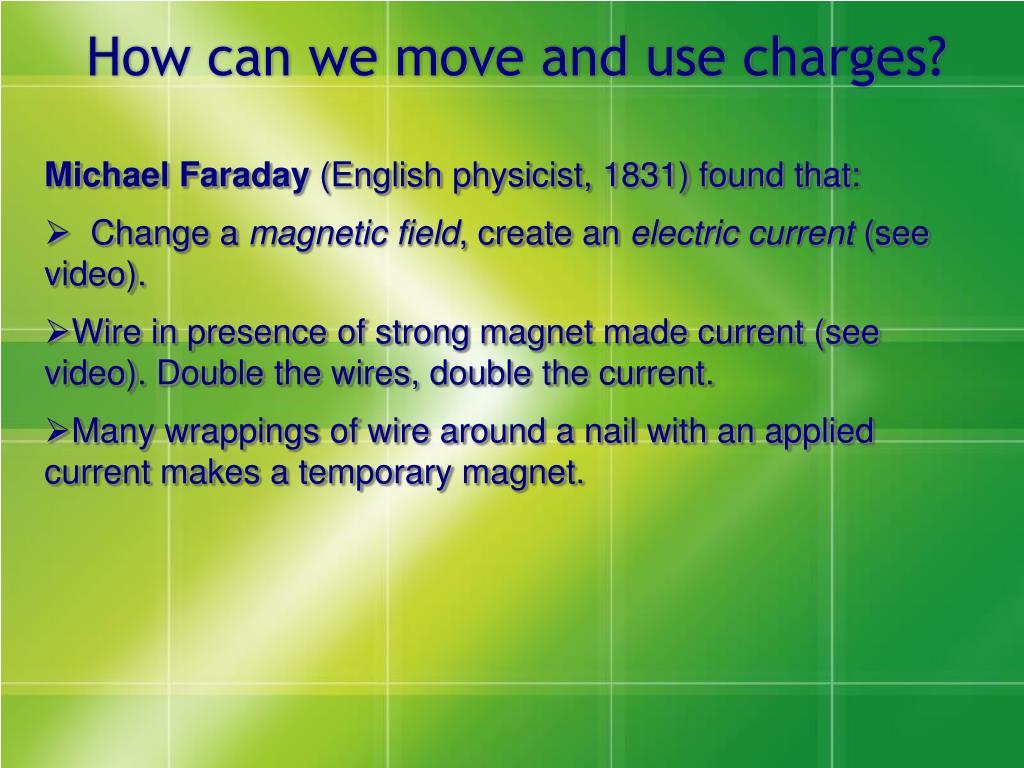 How can we move and use charges?

Michael Faraday (English physicist, 1831) found that:

➢ Change a magnetic field, create an electric current (see video).

➢Wire in presence of strong magnet made current (see video). Double the wires, double the current.

➢Many wrappings of wire around a nail with an applied current makes a temporary magnet.